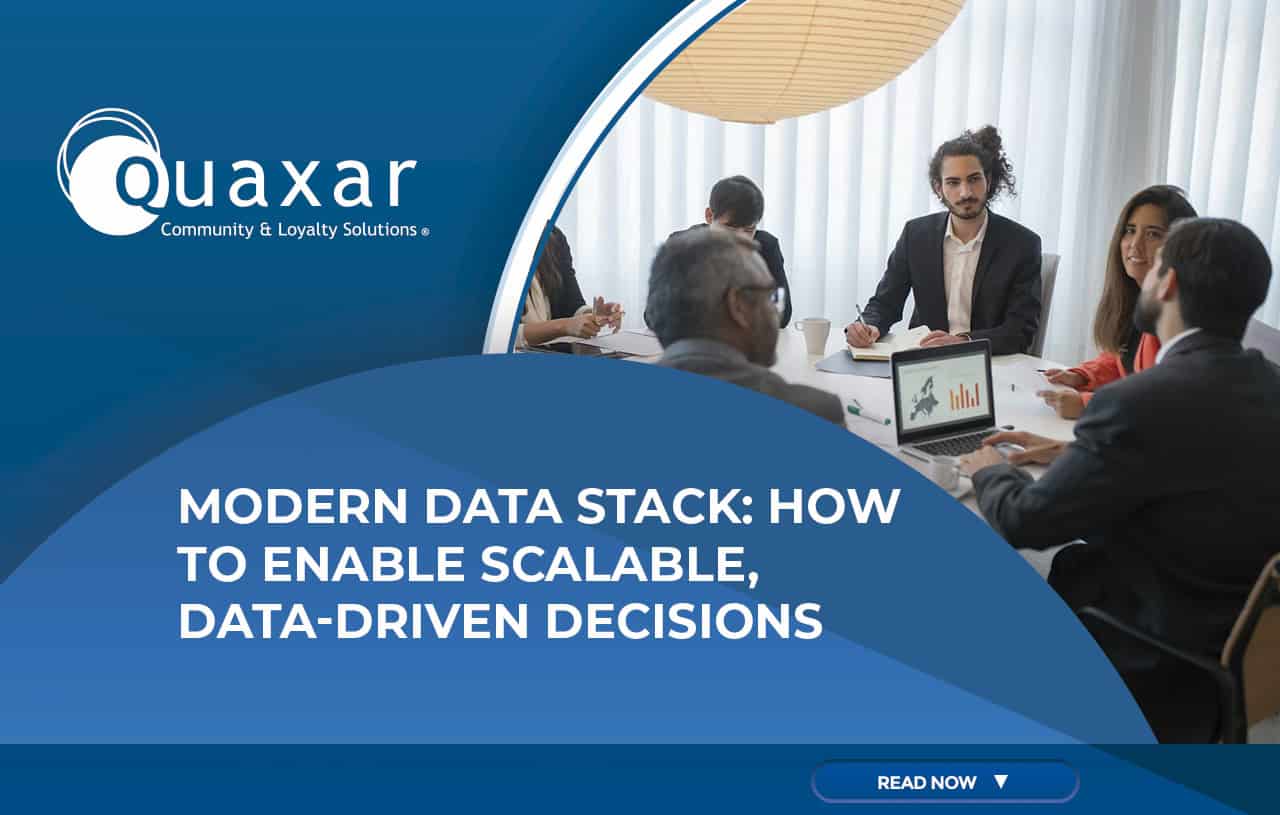 Quaxar
Community & Loyalty Solutions ®

MODERN DATA STACK: HOW TO ENABLE SCALABLE, DATA-DRIVEN DECISIONS

READ NOW ▼